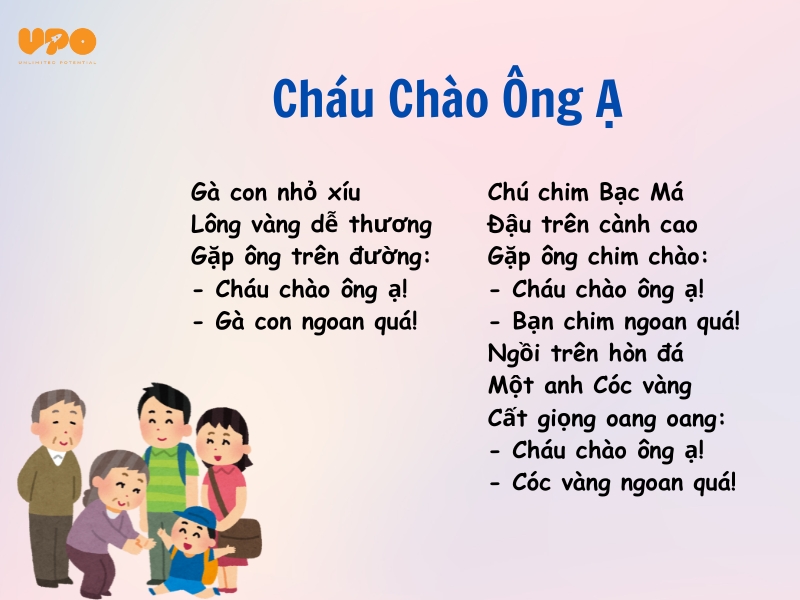 UPO
UNLIMITED POTENTIAL

Cháu Chào Ông Ạ

Gà con nhỏ xíu
Lông vàng dễ thương
Gặp ông trên đường:
- Cháu chào ông ạ!
- Gà con ngoan quá!

Chú chim Bạc Má
Đậu trên cành cao
Gặp ông chim chào:
- Cháu chào ông ạ!
- Bạn chim ngoan quá!
Ngồi trên hòn đá
Một anh Cóc vàng
Cất giọng oang oang:
- Cháu chào ông ạ!
- Cóc vàng ngoan quá!